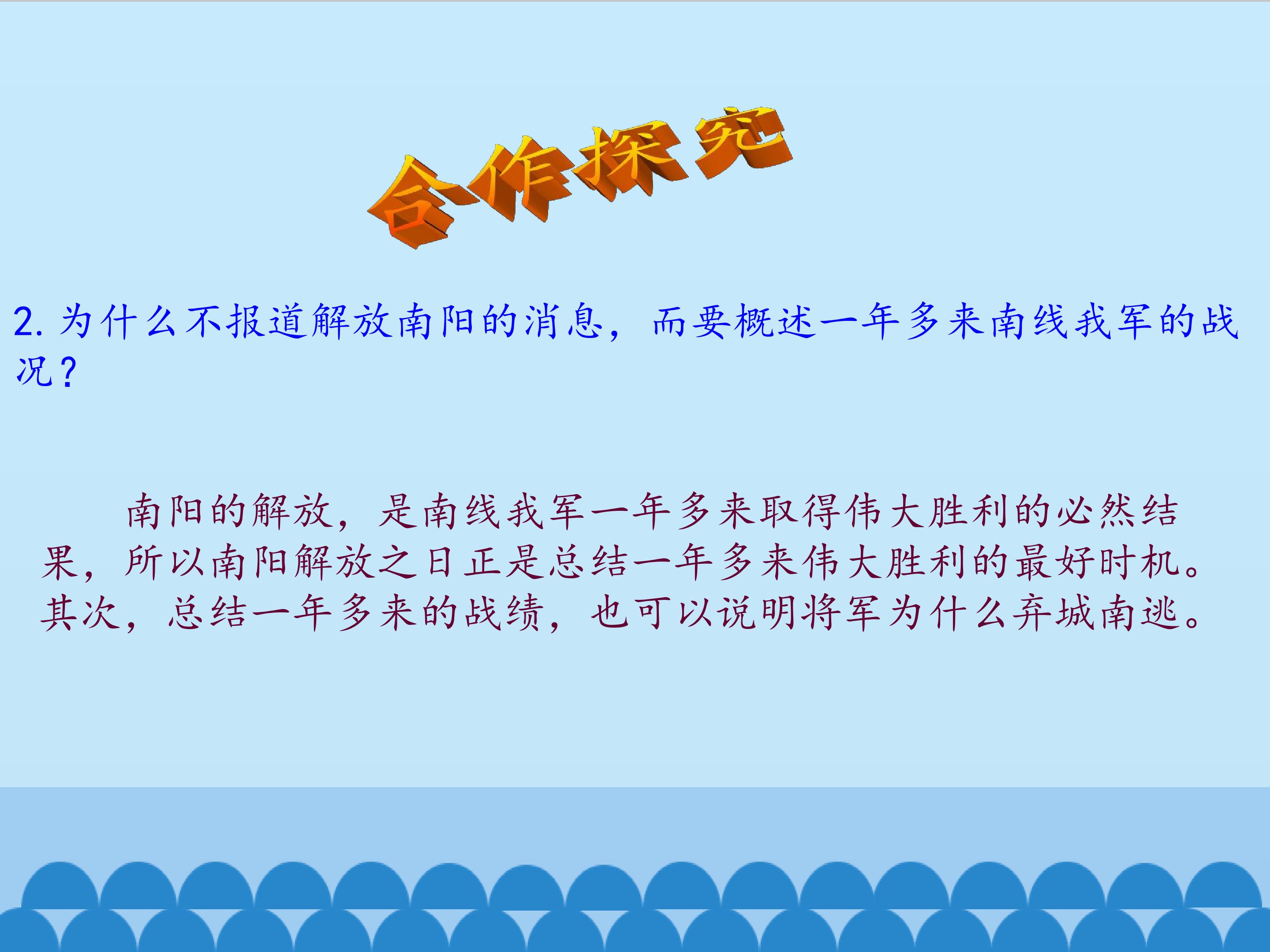 合作探究

2. 为什么不报道解放南阳的消息，而要概述一年多来南线我军的战况？

南阳的解放，是南线我军一年多来取得伟大胜利的必然结果，所以南阳解放之日正是总结一年多来伟大胜利的最好时机。其次，总结一年多来的战绩，也可以说明将军为什么弃城南逃。